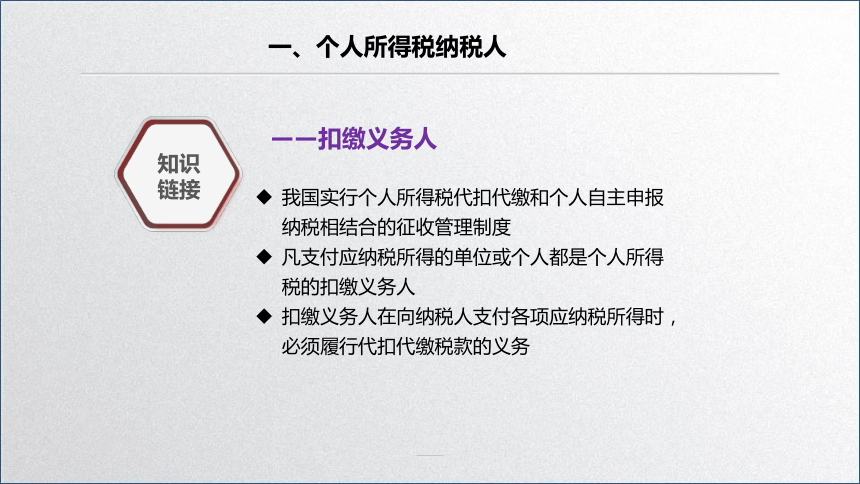 一、个人所得税纳税人

知识链接

——扣缴义务人

◆ 我国实行个人所得税代扣代缴和个人自主申报纳税相结合的征收管理制度

◆ 凡支付应纳税所得的单位或个人都是个人所得税的扣缴义务人

◆ 扣缴义务人在向纳税人支付各项应纳税所得时，必须履行代扣代缴税款的义务